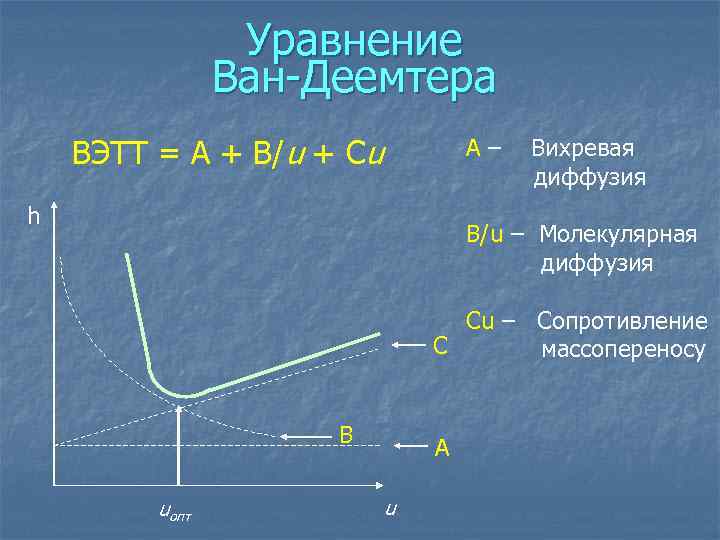 Уравнение Ван-Деемтера

ВЭТТ = A + B/$u$ + C$u$

A – Вихревая диффузия

B/u – Молекулярная диффузия

Cu – Сопротивление массопереносу

h

C

B

A

$u_{опт}$

$u$